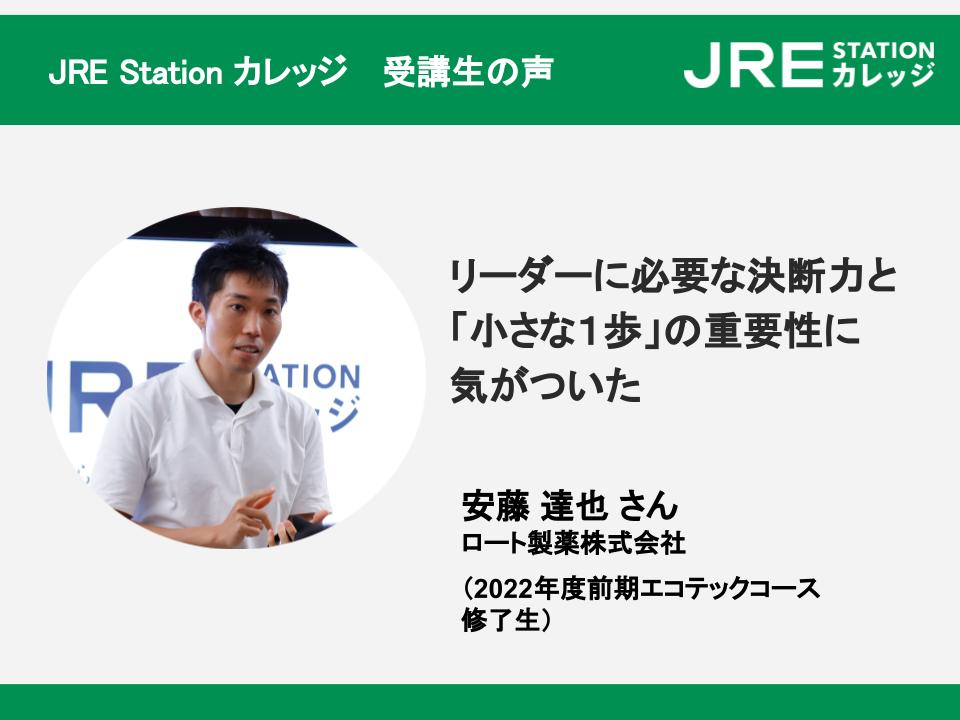 JRE Station カレッジ　受講生の声

JRE STATION カレッジ

JRE STATION カレッジ

リーダーに必要な決断力と「小さな1歩」の重要性に気がついた

安藤 達也 さん
ロート製薬株式会社

（2022年度前期エコテックコース修了生）